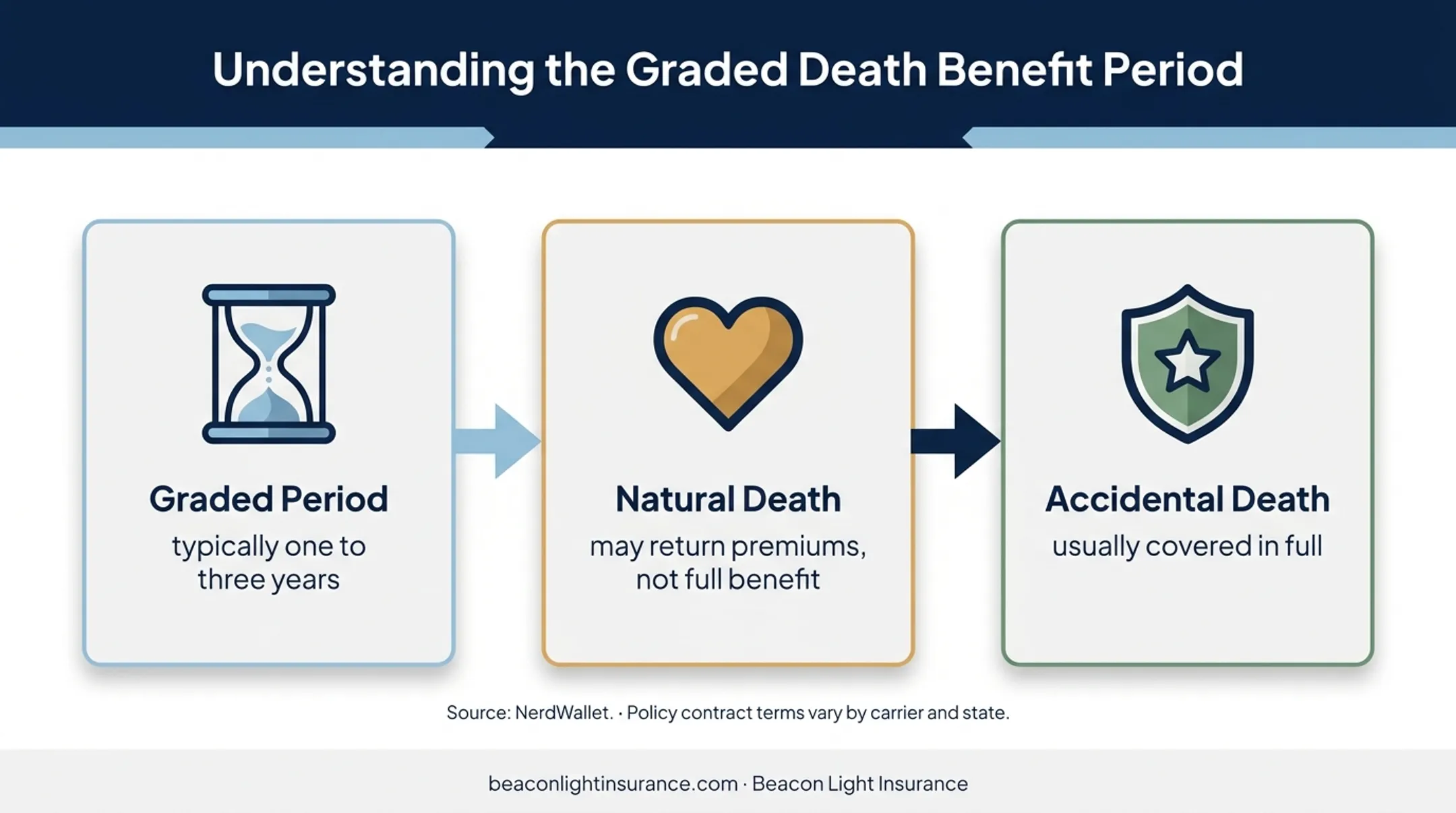 Understanding the Graded Death Benefit Period

Graded Period
typically one to three years

Natural Death
may return premiums, not full benefit

Accidental Death
usually covered in full

Source: NerdWallet. · Policy contract terms vary by carrier and state.

beaconlightinsurance.com · Beacon Light Insurance